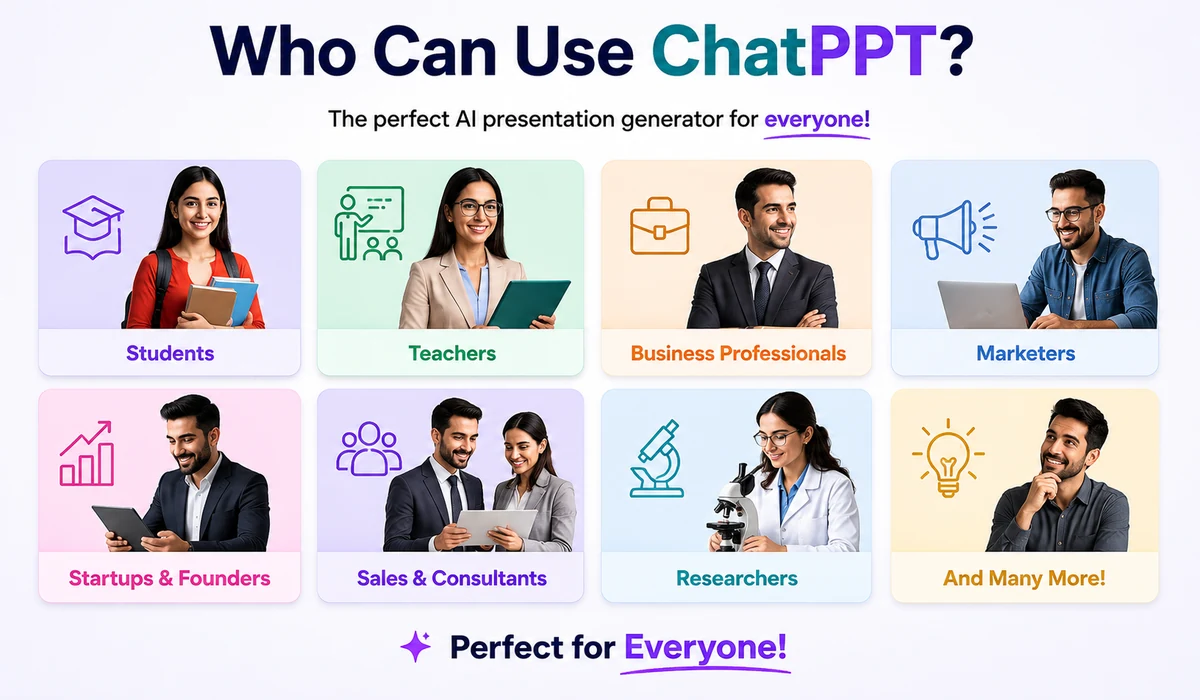 Who Can Use ChatPPT?

The perfect AI presentation generator for everyone!

Students

Teachers

Business Professionals

Marketers

Startups & Founders

Sales & Consultants

Researchers

And Many More!

Perfect for Everyone!